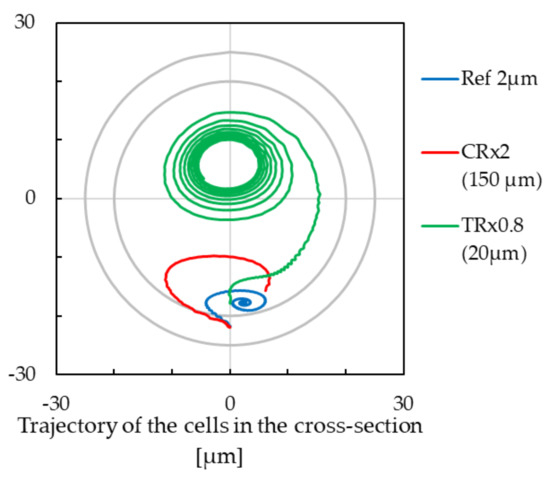 30
0
-30
-30
0
30
Trajectory of the cells in the cross-section [μm]
Ref 2μm
CRx2 (150 μm)
TRx0.8 (20μm)